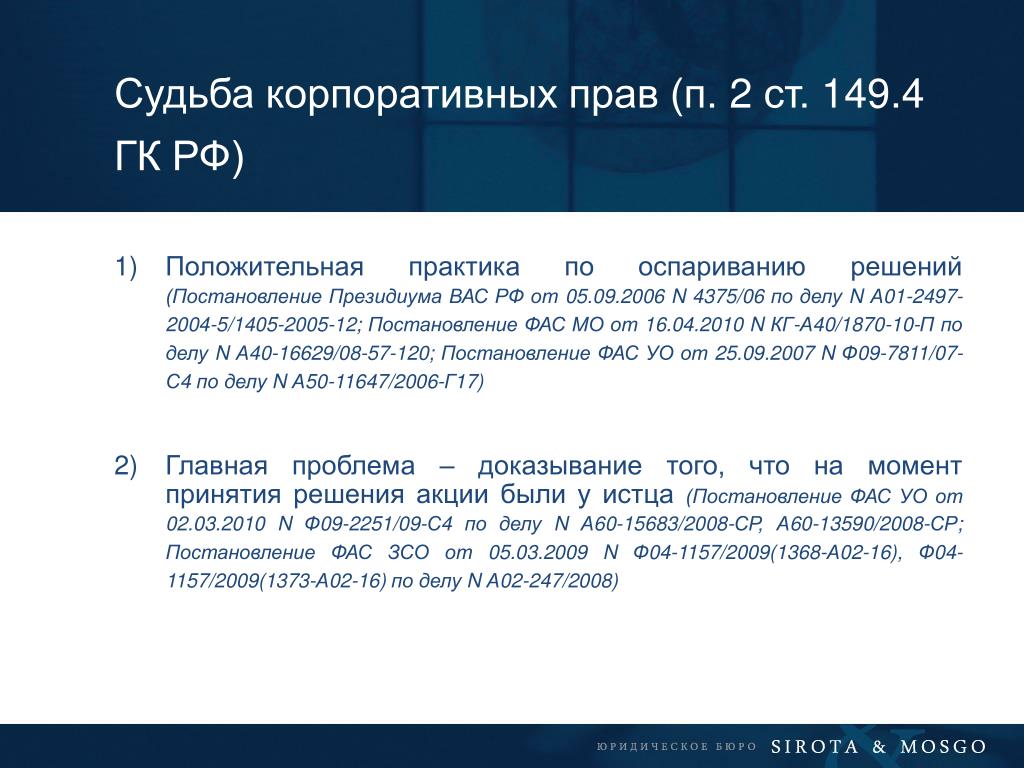 Судьба корпоративных прав (п. 2 ст. 149.4 ГК РФ)

1) Положительная практика по оспариванию решений (Постановление Президиума ВАС РФ от 05.09.2006 N 4375/06 по делу N А01-2497-2004-5/1405-2005-12; Постановление ФАС МО от 16.04.2010 N КГ-А40/1870-10-П по делу N А40-16629/08-57-120; Постановление ФАС УО от 25.09.2007 N Ф09-7811/07-С4 по делу N А50-11647/2006-Г17)

2) Главная проблема – доказывание того, что на момент принятия решения акции были у истца (Постановление ФАС УО от 02.03.2010 N Ф09-2251/09-С4 по делу N А60-15683/2008-СР, А60-13590/2008-СР; Постановление ФАС ЗСО от 05.03.2009 N Ф04-1157/2009(1368-А02-16), Ф04-1157/2009(1373-А02-16) по делу N А02-247/2008)

ЮРИДИЧЕСКОЕ БЮРО SIROTA & MOSGO